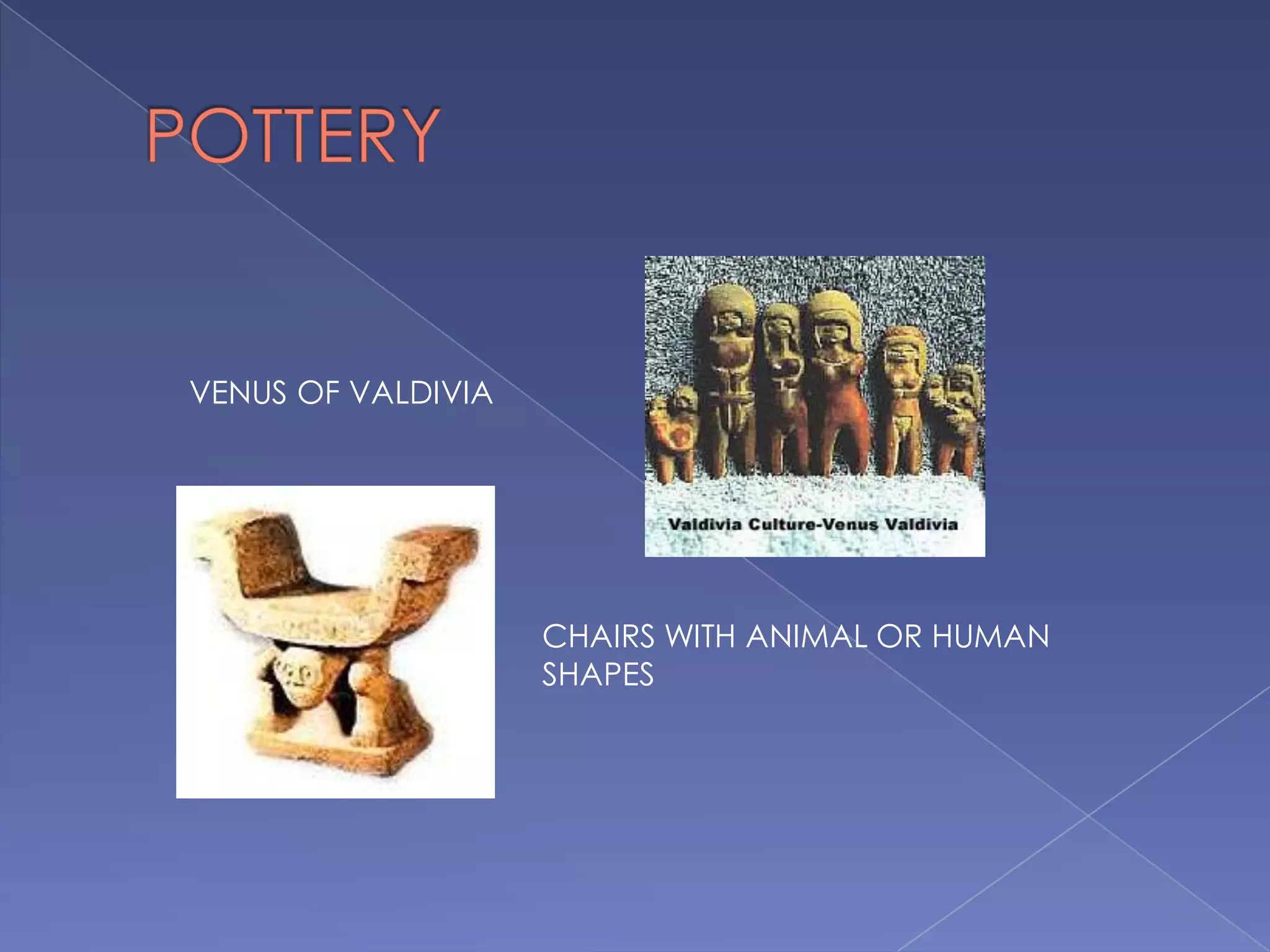 POTTERY

VENUS OF VALDIVIA

Valdivia Culture-Venus Valdivia

CHAIRS WITH ANIMAL OR HUMAN SHAPES